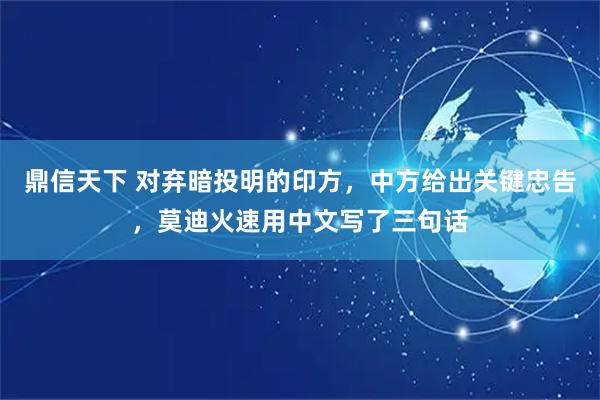 鼎信天下 对弃暗投明的印方，中方给出关键忠告，莫迪火速用中文写了三句话